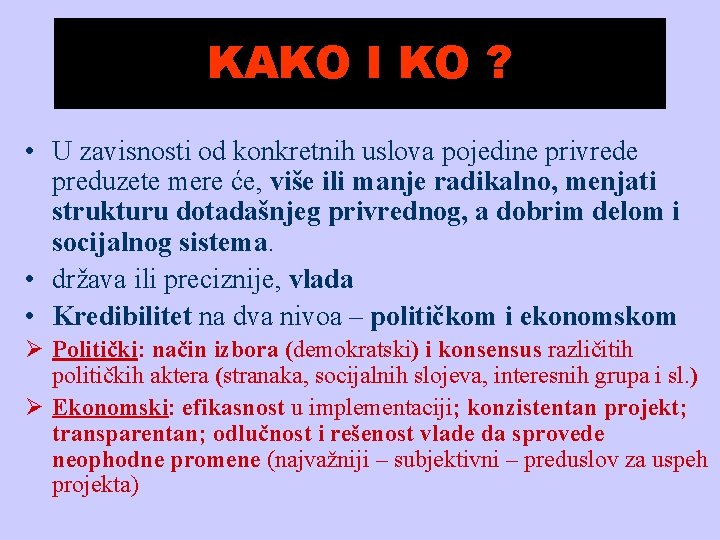 KAKO I KO ?

• U zavisnosti od konkretnih uslova pojedine privrede preduzete mere će, više ili manje radikalno, menjati strukturu dotadašnjeg privrednog, a dobrim delom i socijalnog sistema.

• država ili preciznije, vlada

• Kredibilitet na dva nivoa – političkom i ekonomskom

➢ Politički: način izbora (demokratski) i konsensus različitih političkih aktera (stranaka, socijalnih slojeva, interesnih grupa i sl.)

➢ Ekonomski: efikasnost u implementaciji; konzistentan projekt; transparentan; odlučnost i rešenost vlade da sprovede neophodne promene (najvažniji – subjektivni – preduslov za uspeh projekta)